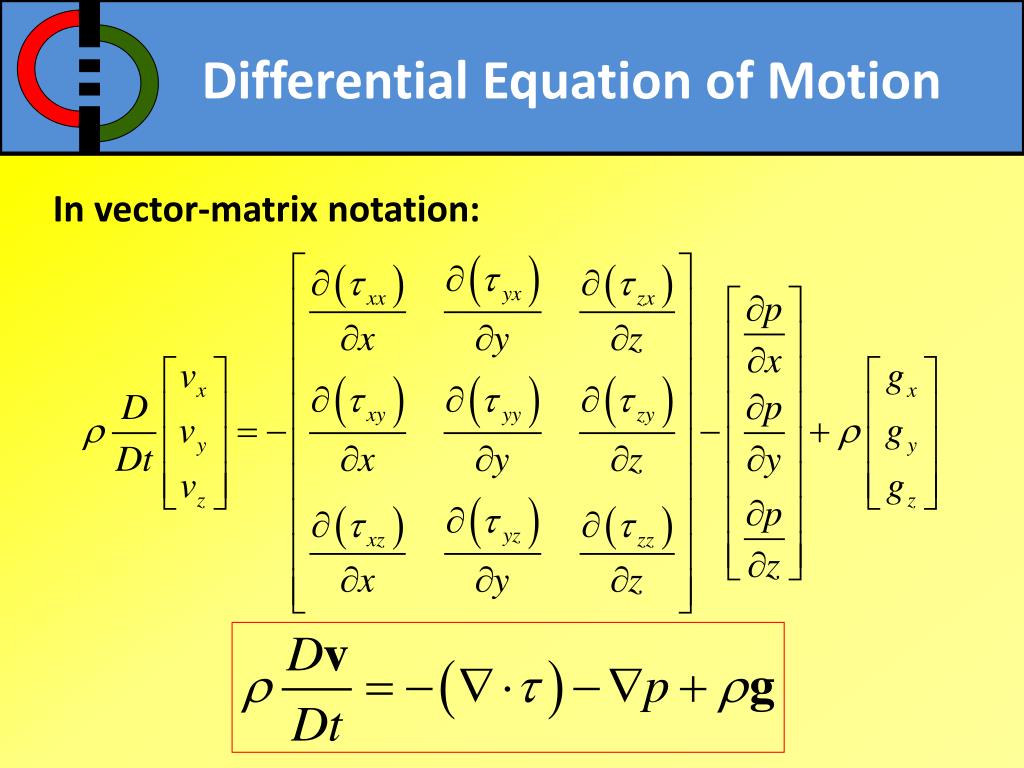 Differential Equation of Motion

In vector-matrix notation:

$\rho \frac{D}{Dt}\begin{bmatrix} v_x \\ v_y \\ v_z \end{bmatrix} = -\begin{bmatrix} \frac{\partial(\tau_{xx})}{\partial x} & \frac{\partial(\tau_{yx})}{\partial y} & \frac{\partial(\tau_{zx})}{\partial z} \\ \frac{\partial(\tau_{xy})}{\partial x} & \frac{\partial(\tau_{yy})}{\partial y} & \frac{\partial(\tau_{zy})}{\partial z} \\ \frac{\partial(\tau_{xz})}{\partial x} & \frac{\partial(\tau_{yz})}{\partial y} & \frac{\partial(\tau_{zz})}{\partial z} \end{bmatrix} - \begin{bmatrix} \frac{\partial p}{\partial x} \\ \frac{\partial p}{\partial y} \\ \frac{\partial p}{\partial z} \end{bmatrix} + \rho \begin{bmatrix} g_x \\ g_y \\ g_z \end{bmatrix}$

$\rho \frac{D\mathbf{v}}{Dt} = -(\nabla \cdot \tau) - \nabla p + \rho \mathbf{g}$